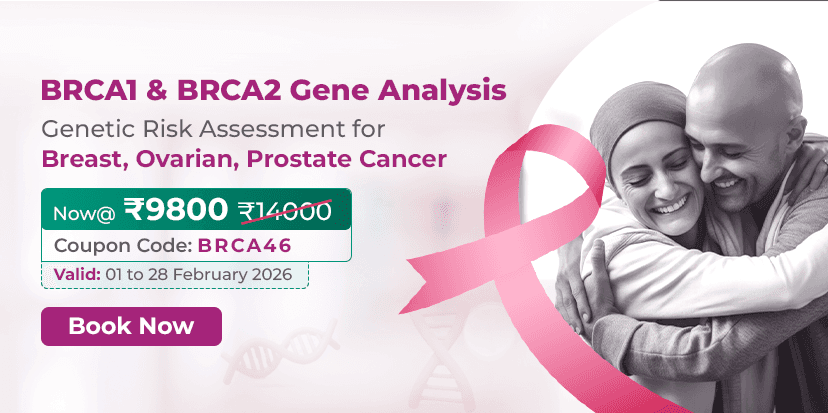 BRCA1 & BRCA2 Gene Analysis

Genetic Risk Assessment for

Breast, Ovarian, Prostate Cancer

Now@ ₹9800 ₹14000

Coupon Code: BRCA46

Valid: 01 to 28 February 2026

Book Now